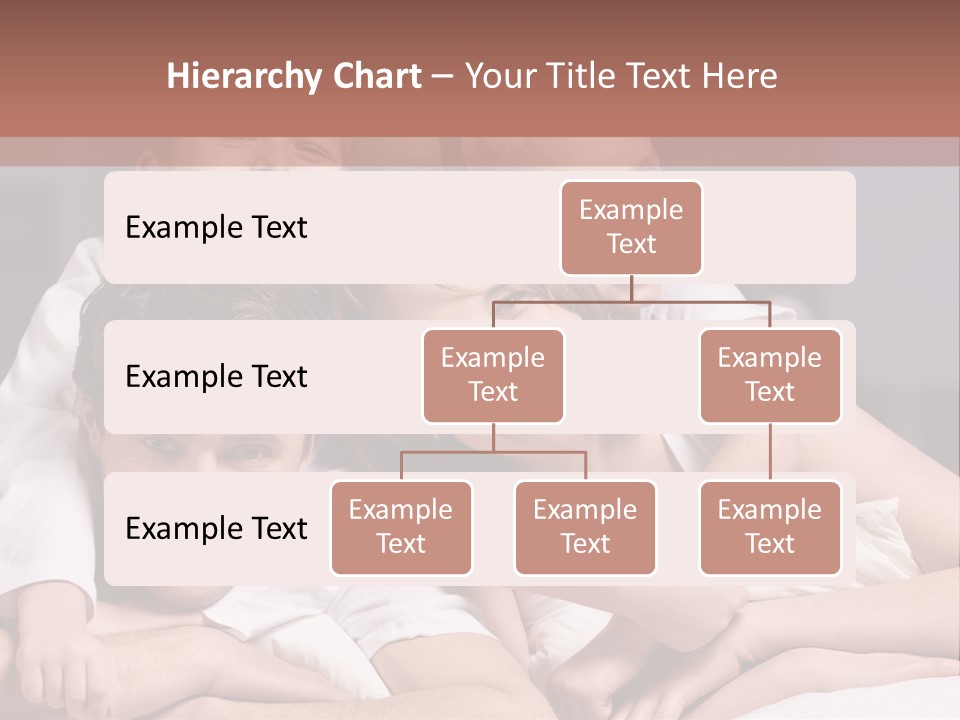 Hierarchy Chart – Your Title Text Here

Example Text

Example Text

Example Text

Example Text

Example Text

Example Text

Example Text

Example Text

Example Text